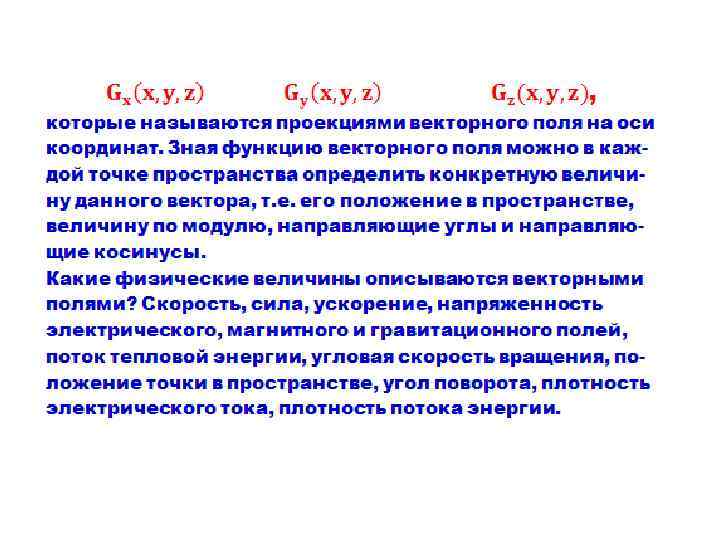 $G_x(x, y, z)$ $G_y(x, y, z)$ $G_z(x, y, z)$,
которые называются проекциями векторного поля на оси координат. Зная функцию векторного поля можно в каждой точке пространства определить конкретную величину данного вектора, т.е. его положение в пространстве, величину по модулю, направляющие углы и направляющие косинусы.
Какие физические величины описываются векторными полями? Скорость, сила, ускорение, напряженность электрического, магнитного и гравитационного полей, поток тепловой энергии, угловая скорость вращения, положение точки в пространстве, угол поворота, плотность электрического тока, плотность потока энергии.